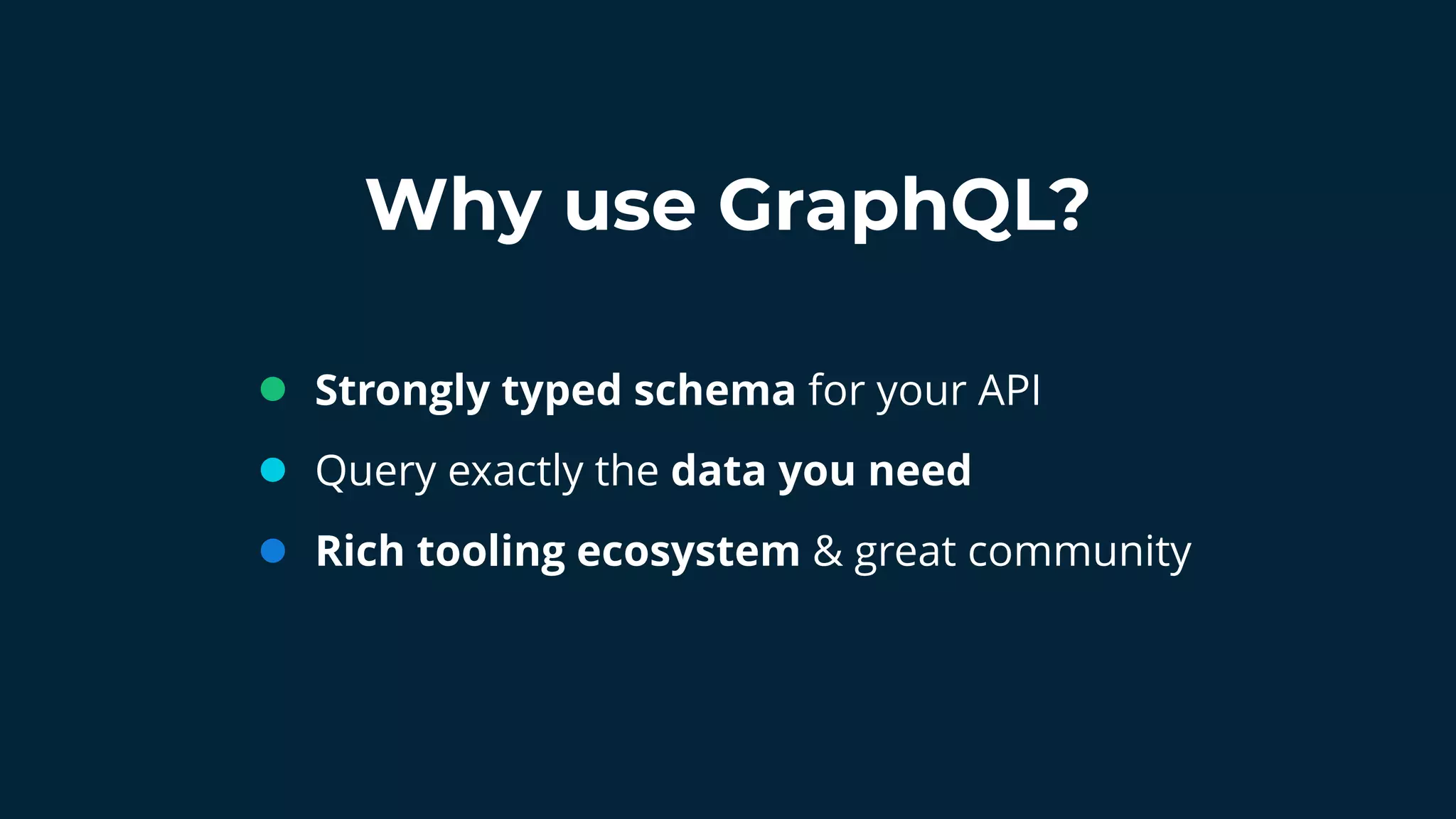 Why use GraphQL?

- Strongly typed schema for your API
- Query exactly the data you need
- Rich tooling ecosystem & great community